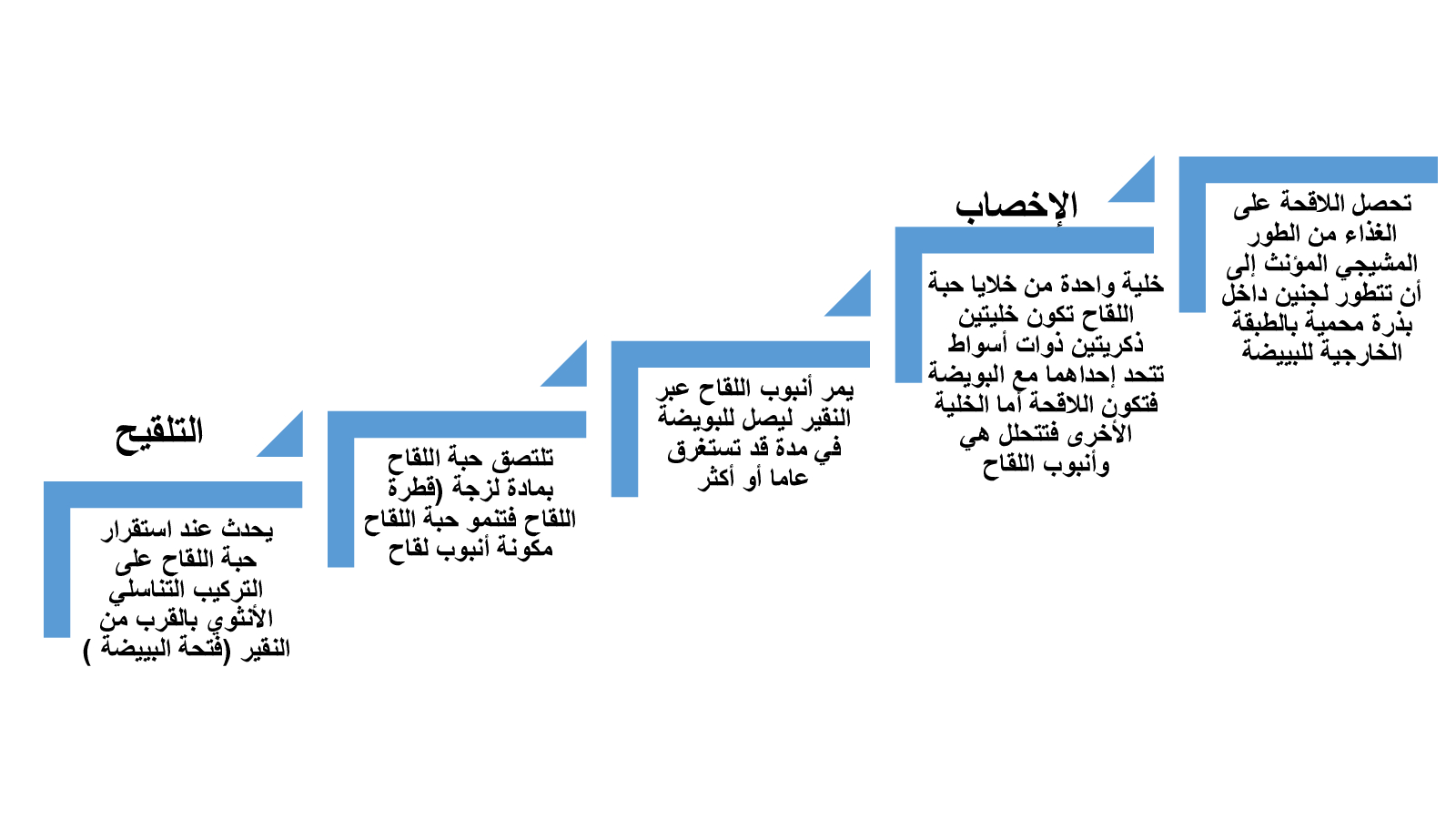 التلقيح

يحدث عند استقرار حبة اللقاح على التركيب التناسلي الأنثوي بالقرب من النقير (فتحة البييضة )

تلتصق حبة اللقاح بمادة لزجة (قطرة اللقاح فتنمو حبة اللقاح مكونة أنبوب لقاح

يمر أنبوب اللقاح عبر النقير ليصل للبويضة في مدة قد تستغرق عاما أو أكثر

الإخصاب

خلية واحدة من خلايا حبة اللقاح تكون خليتين ذكريتين ذوات أسواط تتحد إحداهما مع البويضة فتكون اللاقحة أما الخلية الأخرى فتتحلل هي وأنبوب اللقاح

تحصل اللاقحة على الغذاء من الطور المشيجي المؤنث إلى أن تتطور لجنين داخل بذرة محمية بالطبقة الخارجية للبييضة